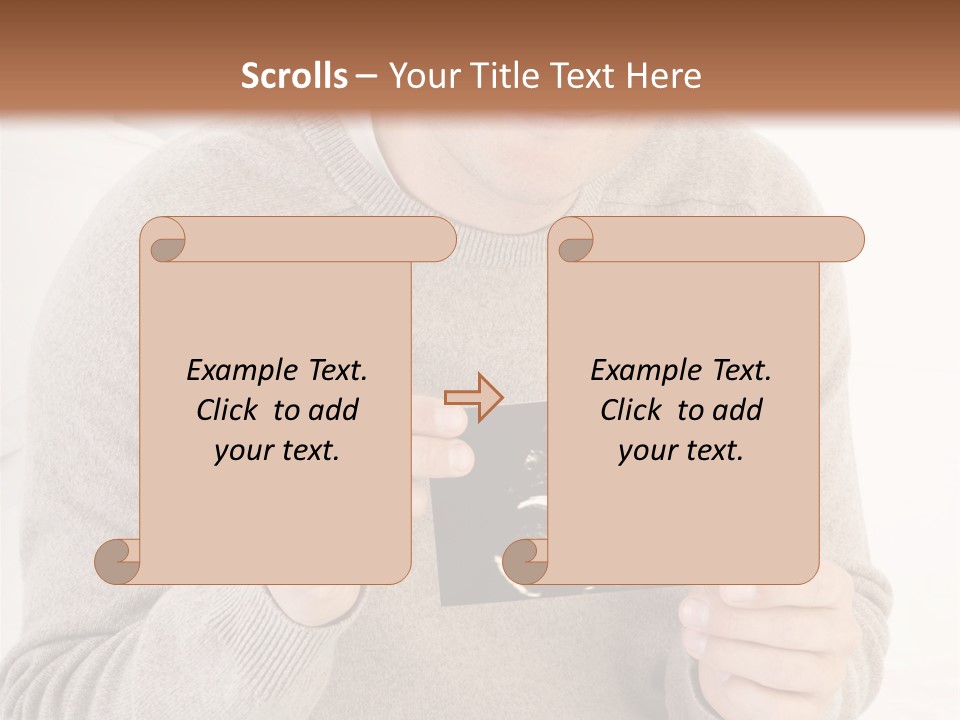 Scrolls – Your Title Text Here

Example Text. Click to add your text.

Example Text. Click to add your text.